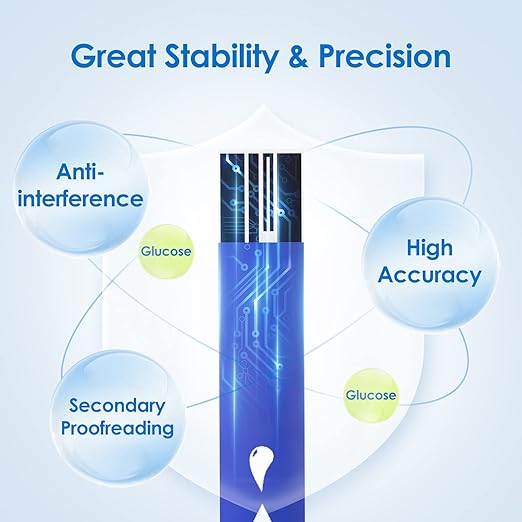 Great Stability & Precision

Anti-interference

Glucose

High Accuracy

Secondary Proofreading

Glucose